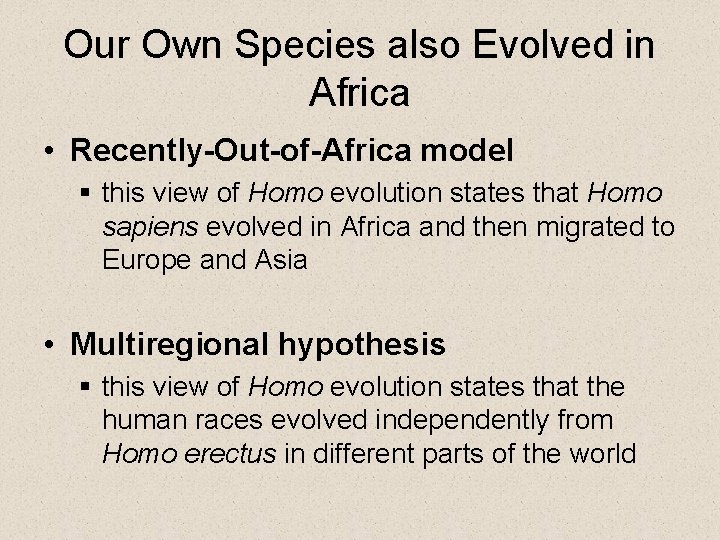 Our Own Species also Evolved in Africa

• Recently-Out-of-Africa model
  ▪ this view of Homo evolution states that Homo sapiens evolved in Africa and then migrated to Europe and Asia

• Multiregional hypothesis
  ▪ this view of Homo evolution states that the human races evolved independently from Homo erectus in different parts of the world